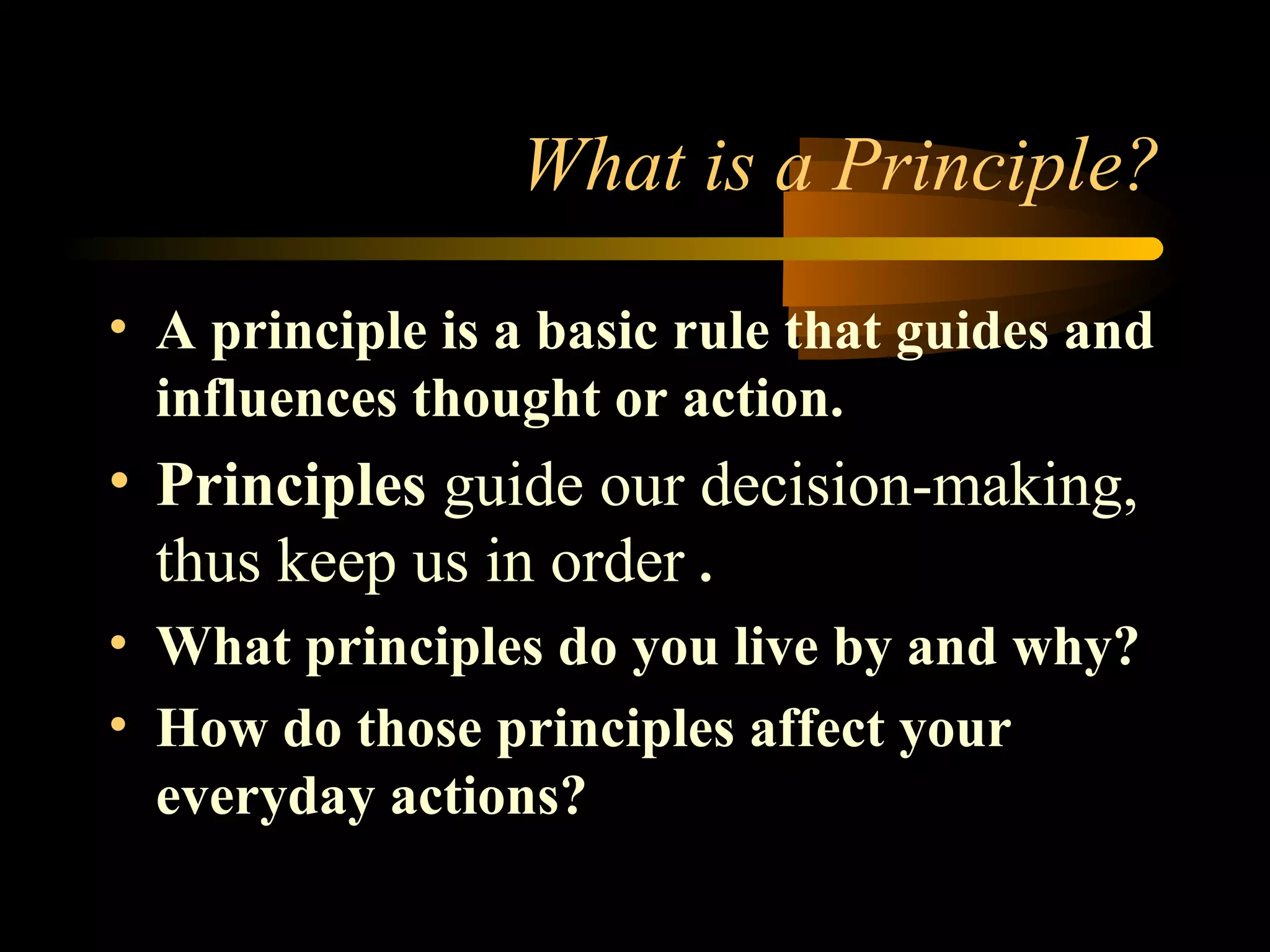 What is a Principle?

• A principle is a basic rule that guides and influences thought or action.
• Principles guide our decision-making, thus keep us in order .
• What principles do you live by and why?
• How do those principles affect your everyday actions?